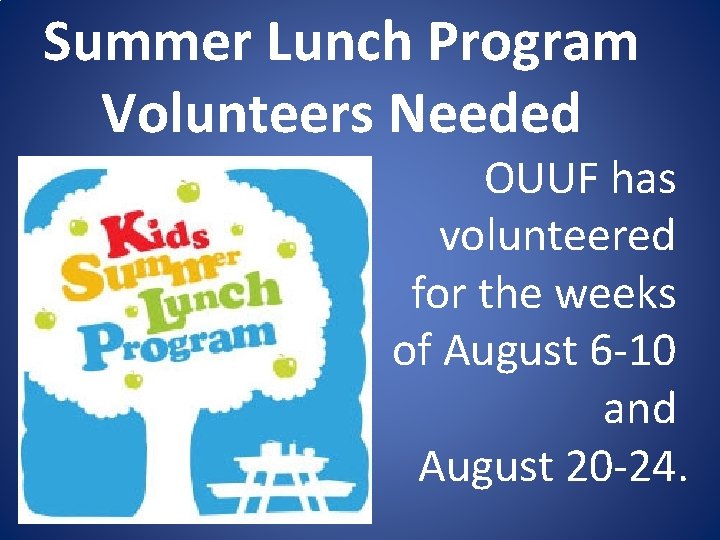 Summer Lunch Program
Volunteers Needed

Kids
Summer
Lunch
Program

OUUF has volunteered for the weeks of August 6-10 and August 20-24.